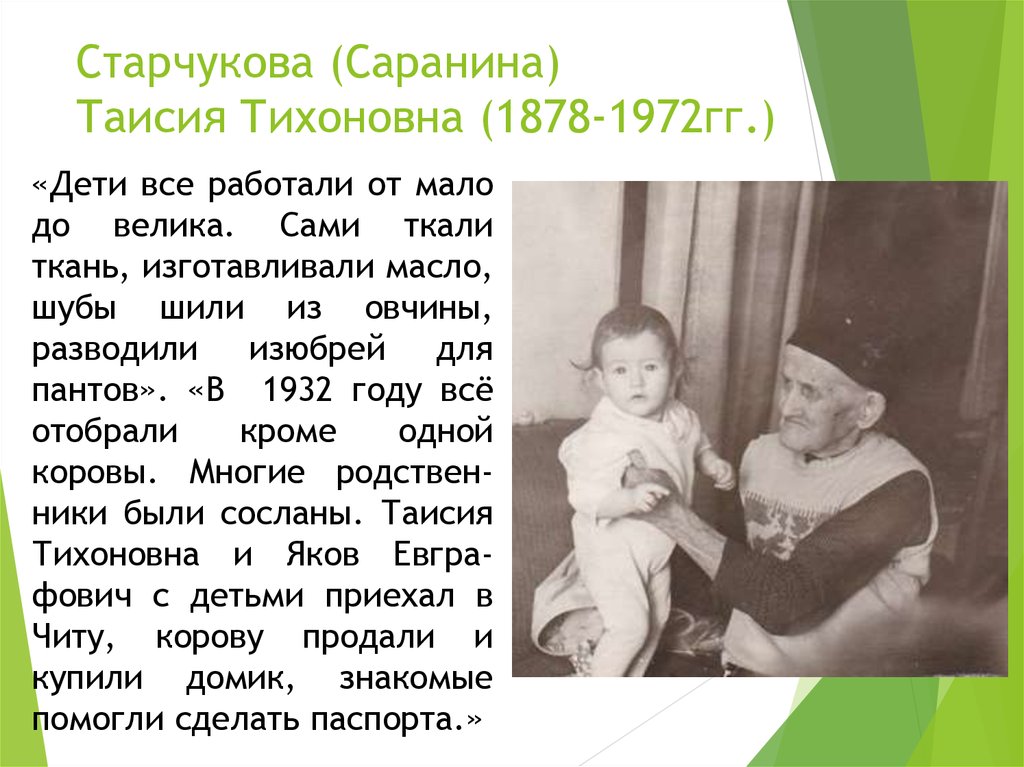 Старчукова (Саранина)
Таисия Тихоновна (1878-1972гг.)

«Дети все работали от мало до велика. Сами ткали ткань, изготавливали масло, шубы шили из овчины, разводили изюбрей для пантов». «В 1932 году всё отобрали кроме одной коровы. Многие родственники были сосланы. Таисия Тихоновна и Яков Евграфович с детьми приехал в Читу, корову продали и купили домик, знакомые помогли сделать паспорта.»